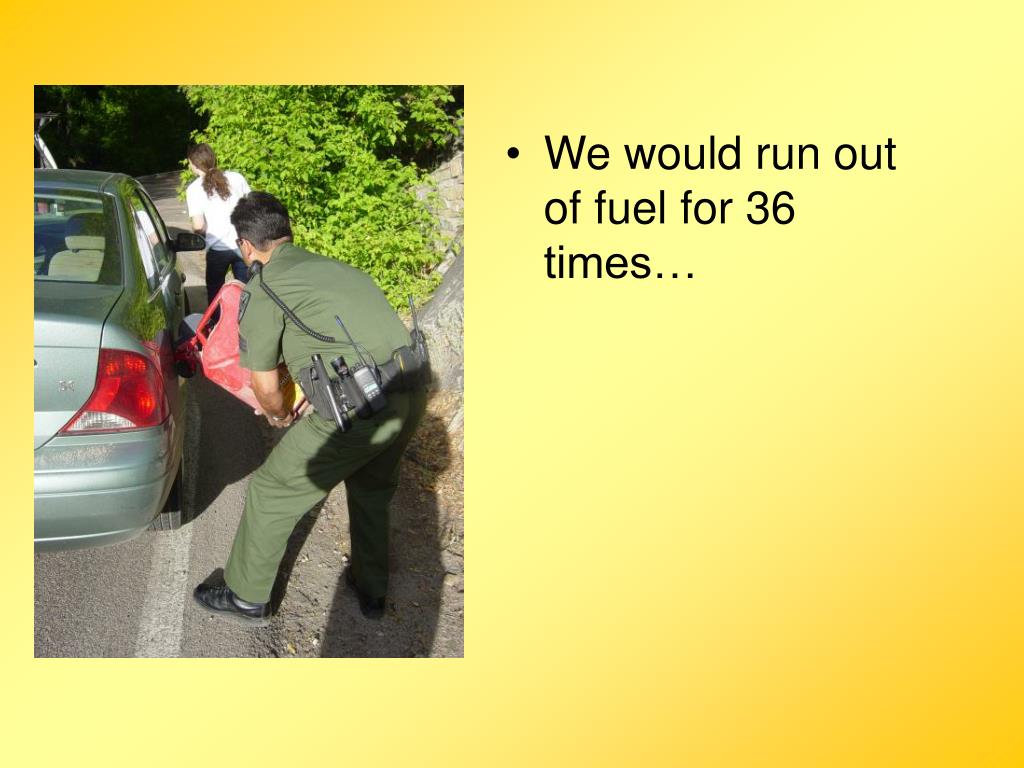 • We would run out of fuel for 36 times…